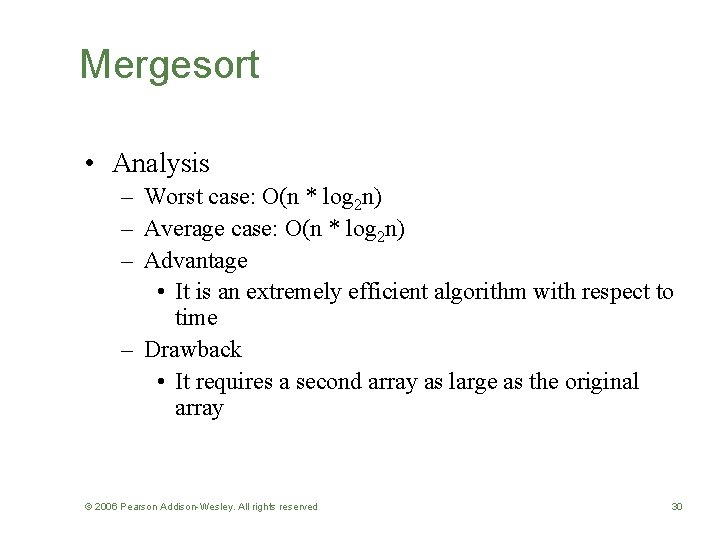 Mergesort

• Analysis
  – Worst case: $O(n * \log_2 n)$
  – Average case: $O(n * \log_2 n)$
  – Advantage
    • It is an extremely efficient algorithm with respect to time
  – Drawback
    • It requires a second array as large as the original array

© 2006 Pearson Addison-Wesley. All rights reserved

30